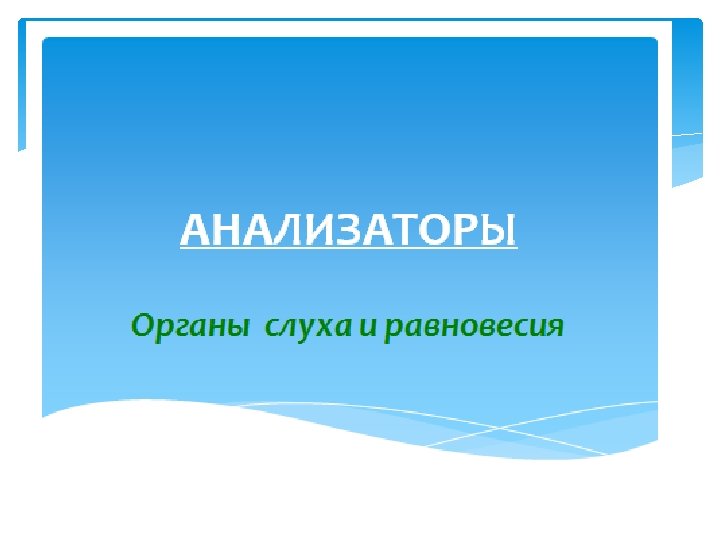 АНАЛИЗАТОРЫ

Органы слуха и равновесия